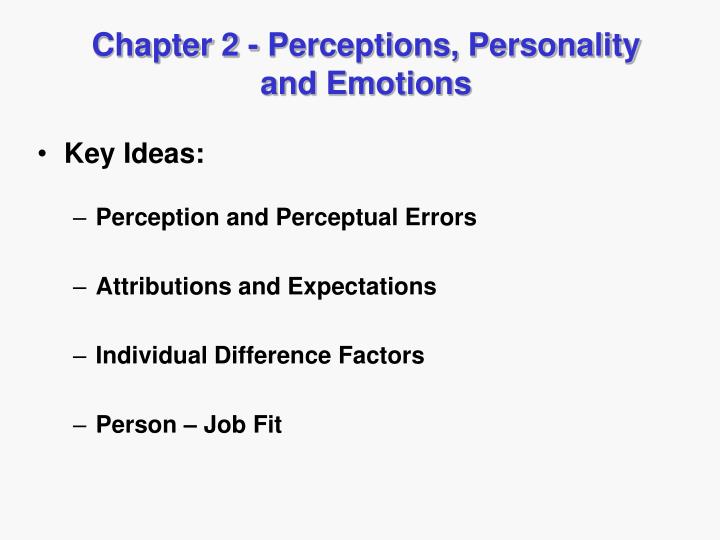 Chapter 2 - Perceptions, Personality and Emotions

• Key Ideas:

– Perception and Perceptual Errors

– Attributions and Expectations

– Individual Difference Factors

– Person – Job Fit